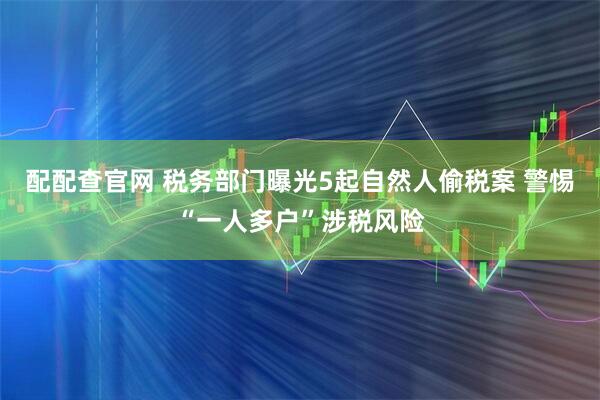 配配查官网 税务部门曝光5起自然人偷税案 警惕“一人多户”涉税风险